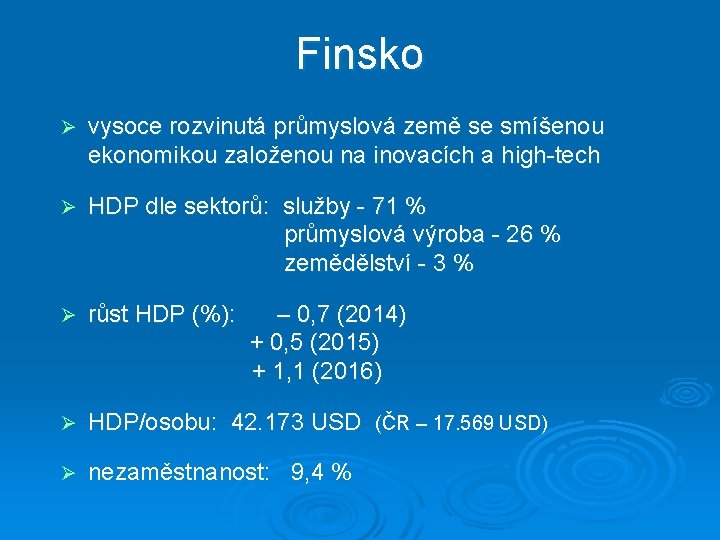 Finsko

➢ vysoce rozvinutá průmyslová země se smíšenou ekonomikou založenou na inovacích a high-tech

➢ HDP dle sektorů: služby - 71 %
průmyslová výroba - 26 %
zemědělství - 3 %

➢ růst HDP (%): – 0,7 (2014)
+ 0,5 (2015)
+ 1,1 (2016)

➢ HDP/osobu: 42.173 USD (ČR – 17.569 USD)

➢ nezaměstnanost: 9,4 %